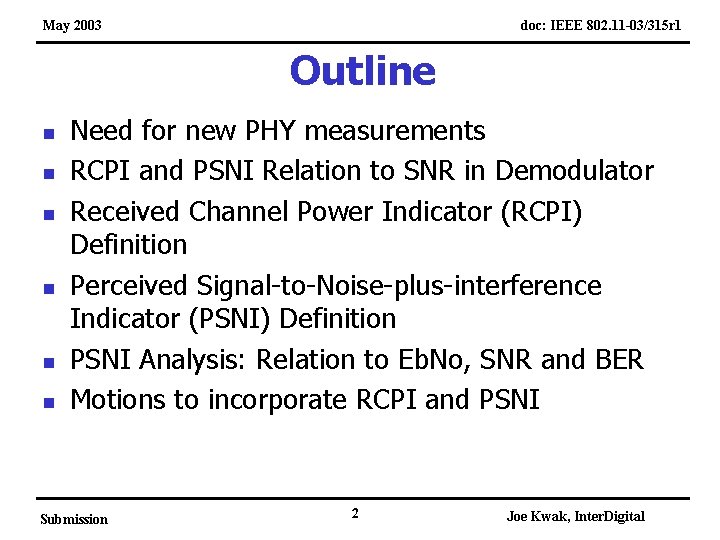 May 2003

doc: IEEE 802.11-03/315r1

Outline

- Need for new PHY measurements
- RCPI and PSNI Relation to SNR in Demodulator
- Received Channel Power Indicator (RCPI) Definition
- Perceived Signal-to-Noise-plus-interference Indicator (PSNI) Definition
- PSNI Analysis: Relation to EbNo, SNR and BER
- Motions to incorporate RCPI and PSNI

Submission

2

Joe Kwak, InterDigital